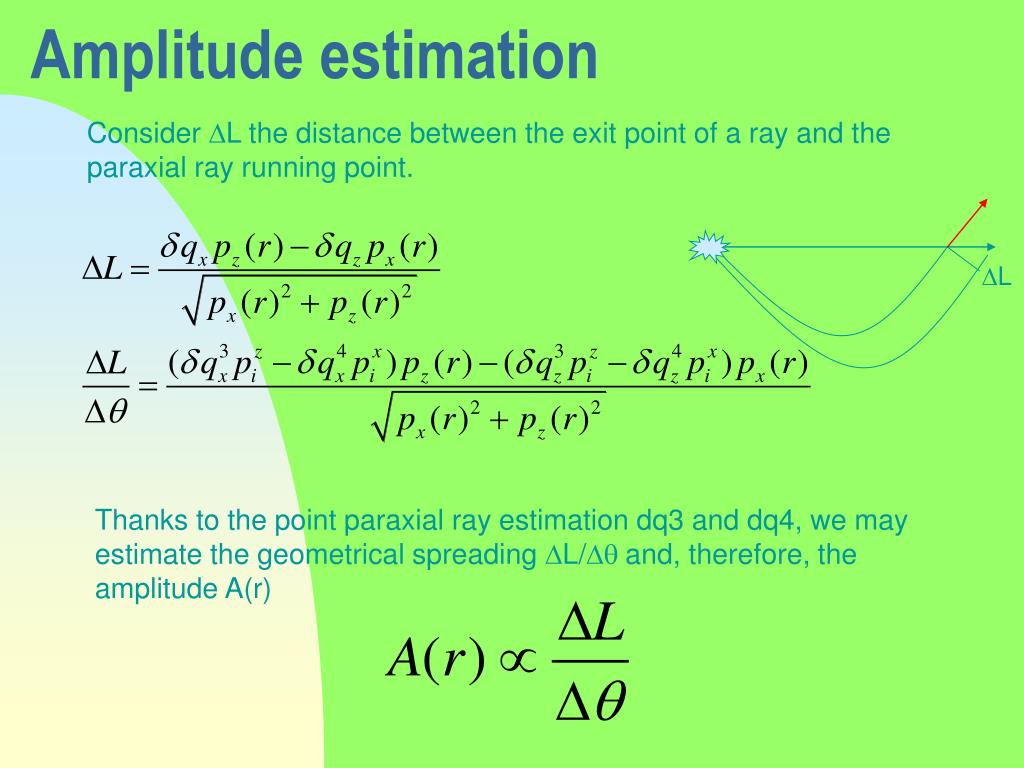 Amplitude estimation

Consider $\Delta$L the distance between the exit point of a ray and the paraxial ray running point.

$\Delta L = \frac{\delta q_x p_z(r) - \delta q_z p_x(r)}{\sqrt{p_x(r)^2 + p_z(r)^2}}$

$\Delta$L

$\frac{\Delta L}{\Delta \theta} = \frac{(\delta q_x^3 p_i^z - \delta q_x^4 p_i^x) p_z(r) - (\delta q_z^3 p_i^z - \delta q_z^4 p_i^x) p_x(r)}{\sqrt{p_x(r)^2 + p_z(r)^2}}$

Thanks to the point paraxial ray estimation dq3 and dq4, we may estimate the geometrical spreading $\Delta$L/$\Delta\theta$ and, therefore, the amplitude A(r)

$A(r) \propto \frac{\Delta L}{\Delta \theta}$